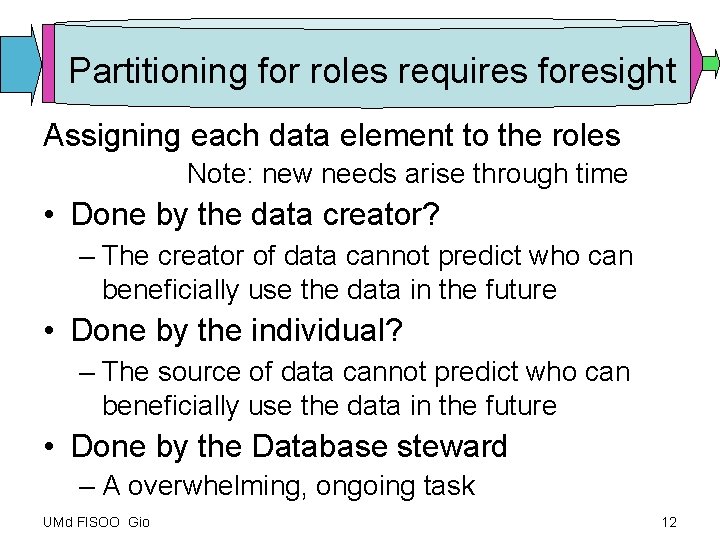 Partitioning for roles requires foresight

Assigning each data element to the roles

Note: new needs arise through time

• Done by the data creator?

– The creator of data cannot predict who can beneficially use the data in the future

• Done by the individual?

– The source of data cannot predict who can beneficially use the data in the future

• Done by the Database steward

– A overwhelming, ongoing task

UMd FISOO Gio

12